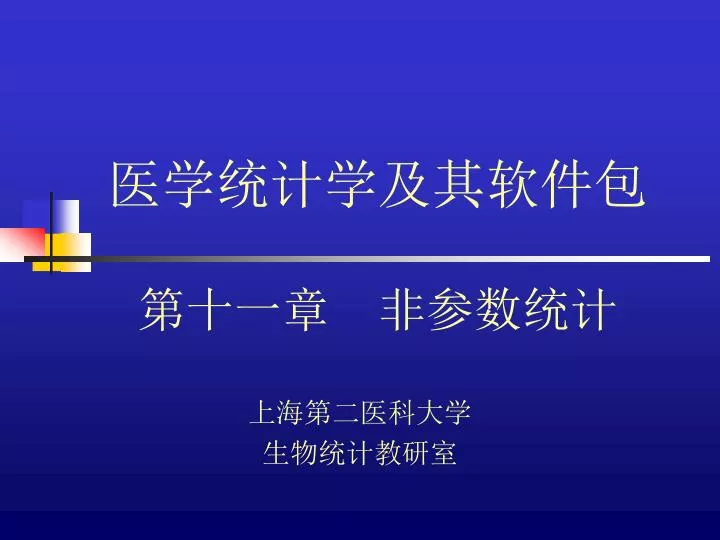 医学统计学及其软件包

第十一章　非参数统计

上海第二医科大学
生物统计教研室